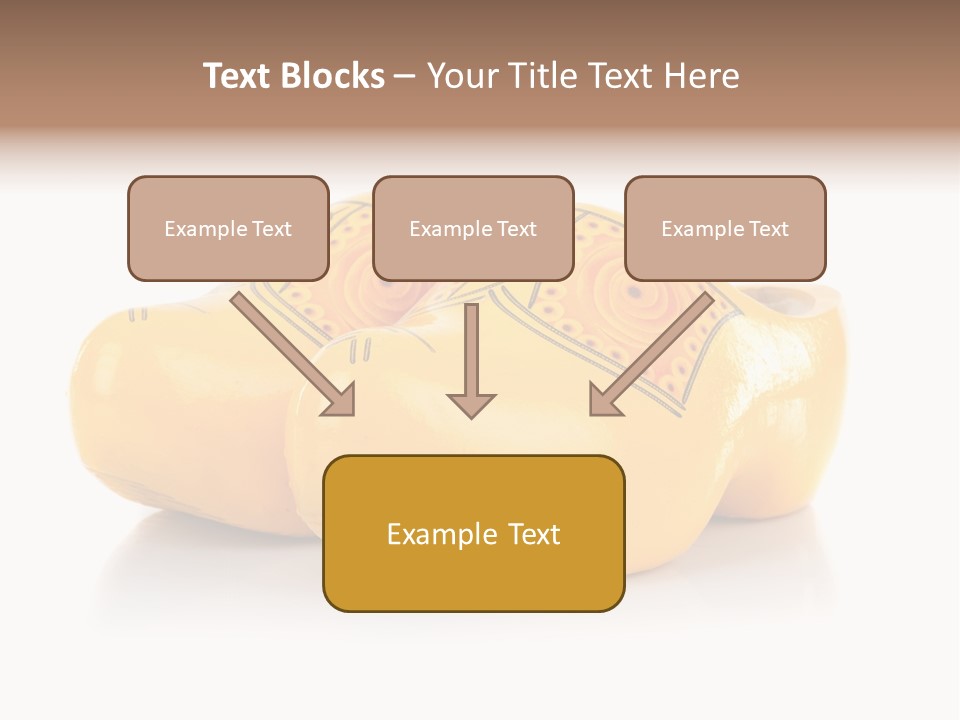 Text Blocks – Your Title Text Here

Example Text

Example Text

Example Text

Example Text